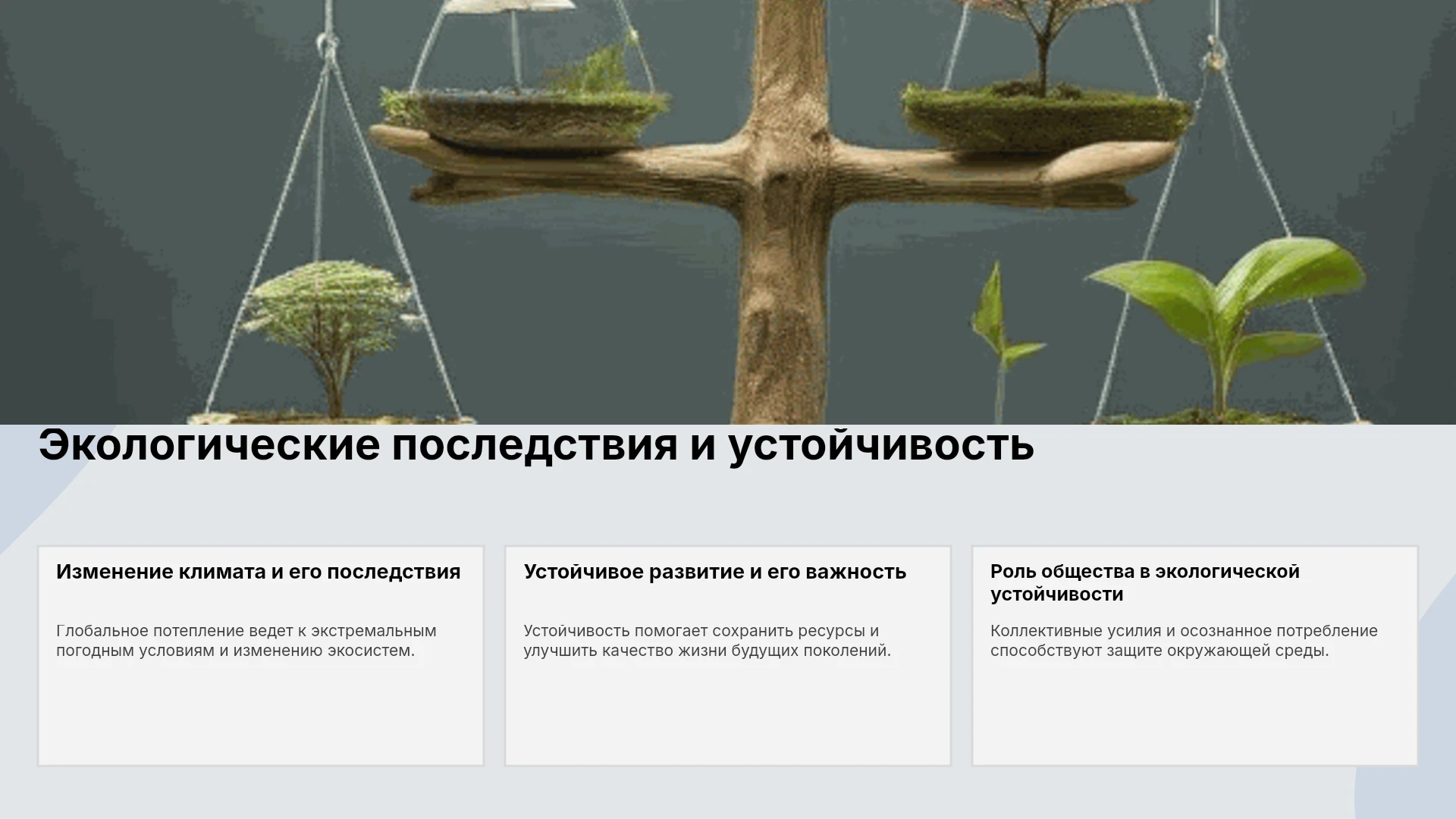 Экологические последствия и устойчивость

Изменение климата и его последствия

Глобальное потепление ведет к экстремальным погодным условиям и изменению экосистем.

Устойчивое развитие и его важность

Устойчивость помогает сохранить ресурсы и улучшить качество жизни будущих поколений.

Роль общества в экологической устойчивости

Коллективные усилия и осознанное потребление способствуют защите окружающей среды.